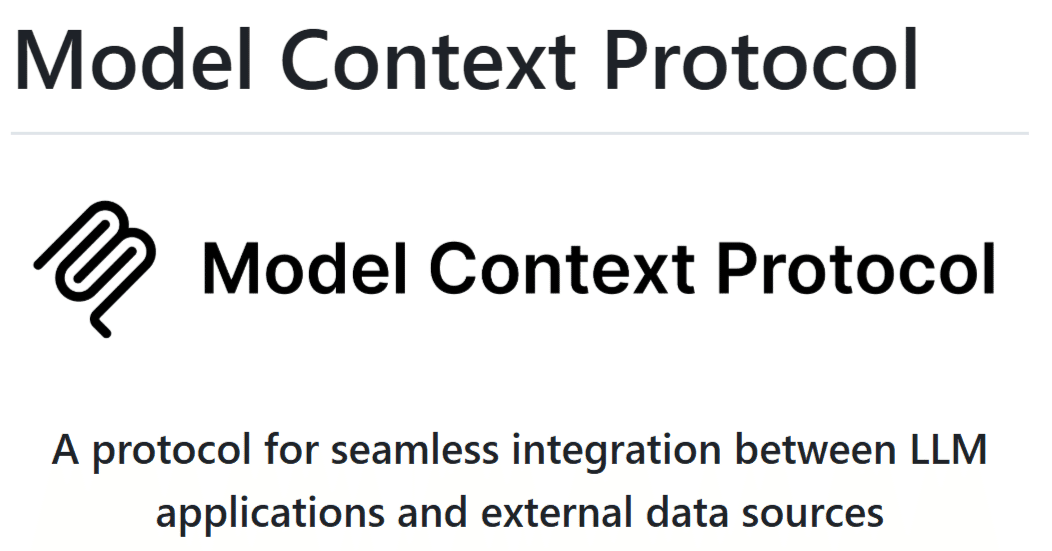 Model Context Protocol

Model Context Protocol

A protocol for seamless integration between LLM applications and external data sources